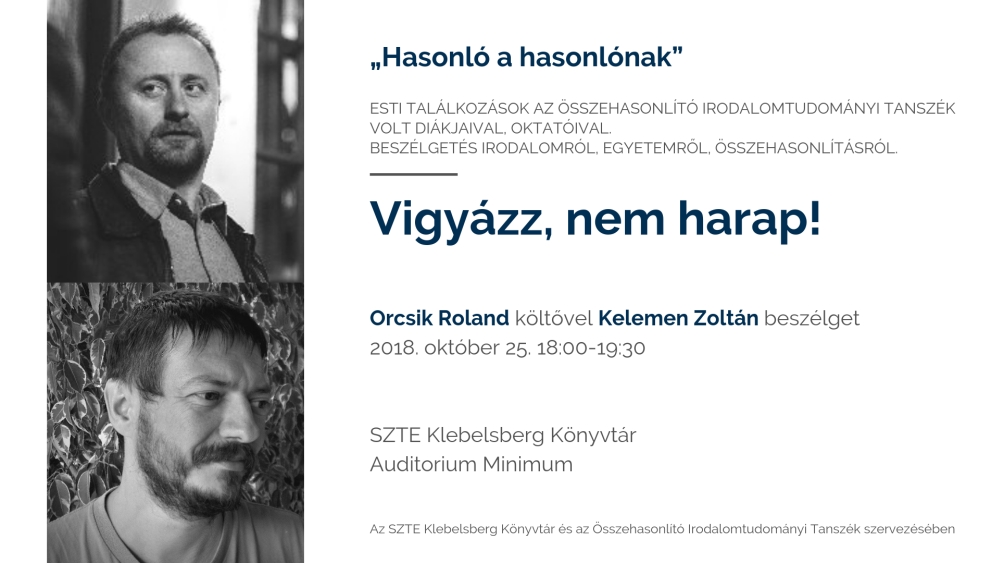 „Hasonló a hasonlónak”

ESTI TALÁLKOZÁSOK AZ ÖSSZEHASONLÍTÓ IRODALOMTUDOMÁNYI TANSZÉK VOLT DIÁKJAIVAL, OKTATÓIVAL.
BESZÉLGETÉS IRODALOMRÓL, EGYETEMRŐL, ÖSSZEHASONLÍTÁSRÓL.

Vigyázz, nem harap!

Orcsik Roland költővel Kelemen Zoltán beszélget
2018. október 25. 18:00-19:30

SZTE Klebelsberg Könyvtár
Auditorium Minimum

Az SZTE Klebelsberg Könyvtár és az Összehasonlító Irodalomtudományi Tanszék szervezésében